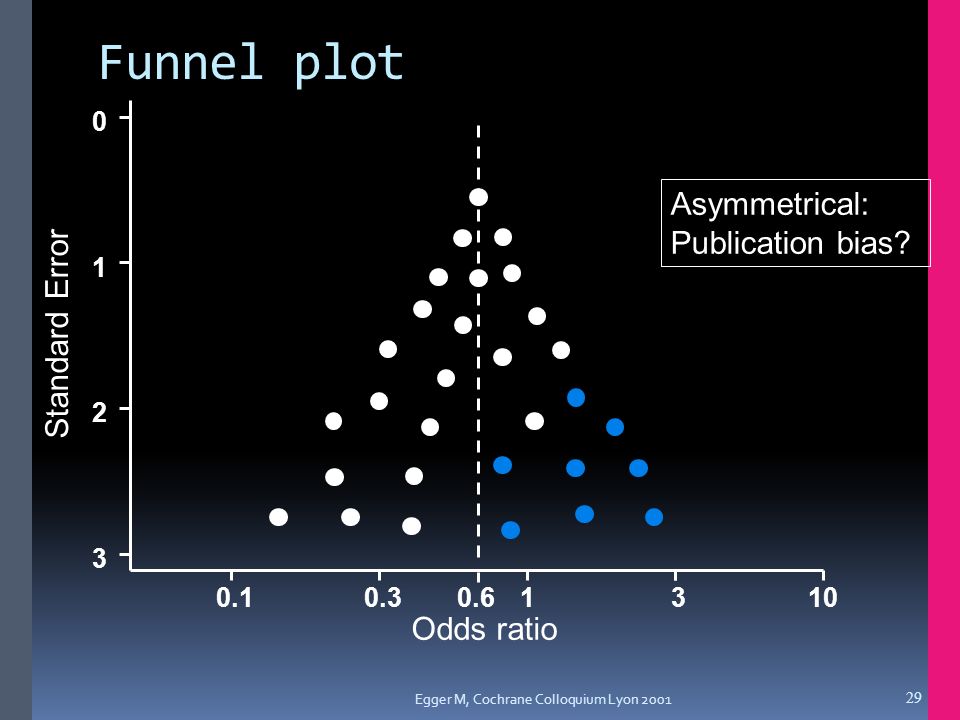 Funnel plot

Asymmetrical: Publication bias?

Standard Error

0
1
2
3

0.1
0.3
0.6
1
3
10

Odds ratio

Egger M, Cochrane Colloquium Lyon 2001

29